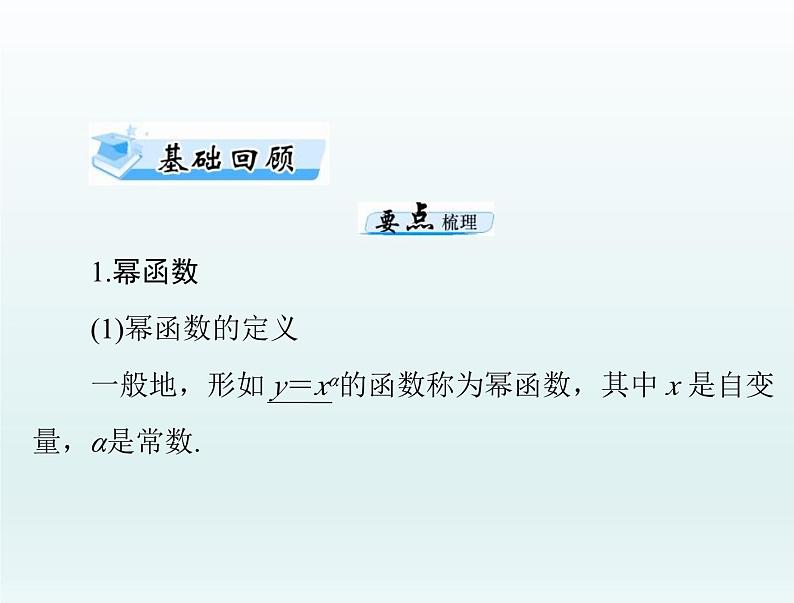 基础回顾

要点梳理

1.幂函数

(1)幂函数的定义

一般地，形如 $y=x^{\alpha}$的函数称为幂函数，其中 $x$ 是自变量，$\alpha$是常数.